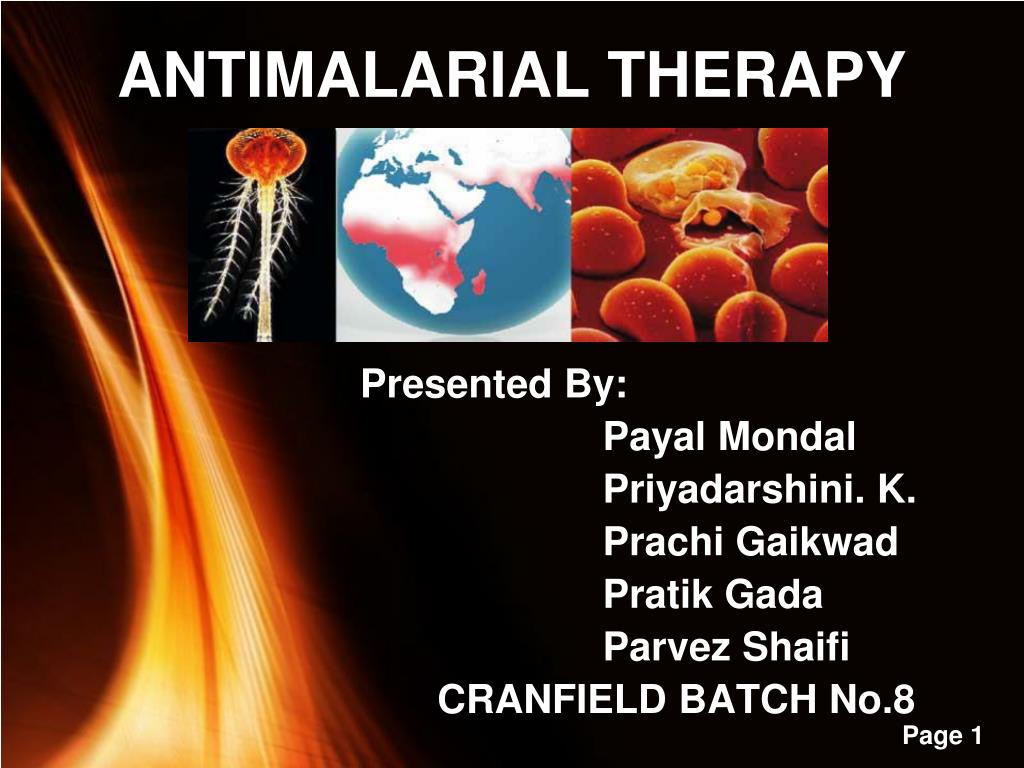 ANTIMALARIAL THERAPY

Presented By:
Payal Mondal
Priyadarshini. K.
Prachi Gaikwad
Pratik Gada
Parvez Shaifi
CRANFIELD BATCH No.8

Page 1